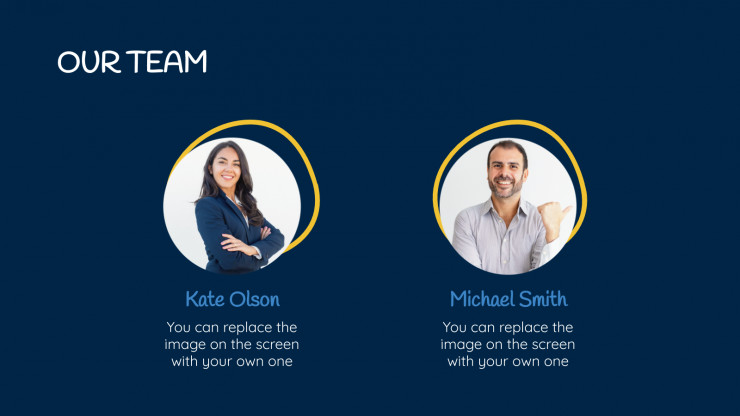 OUR TEAM

Kate Olson

You can replace the image on the screen with your own one

Michael Smith

You can replace the image on the screen with your own one